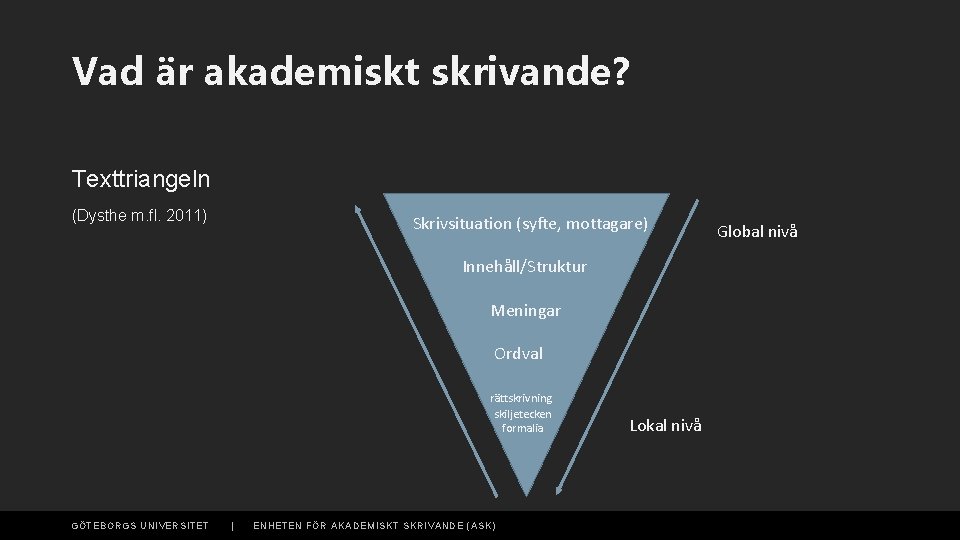 Vad är akademiskt skrivande?

Texttriangeln

(Dysthe m.fl. 2011)

Skrivsituation (syfte, mottagare)

Innehåll/Struktur

Meningar

Ordval

rättskrivning
skiljetecken
formalia

Global nivå

Lokal nivå

GÖTEBORGS UNIVERSITET | ENHETEN FÖR AKADEMISKT SKRIVANDE (ASK)